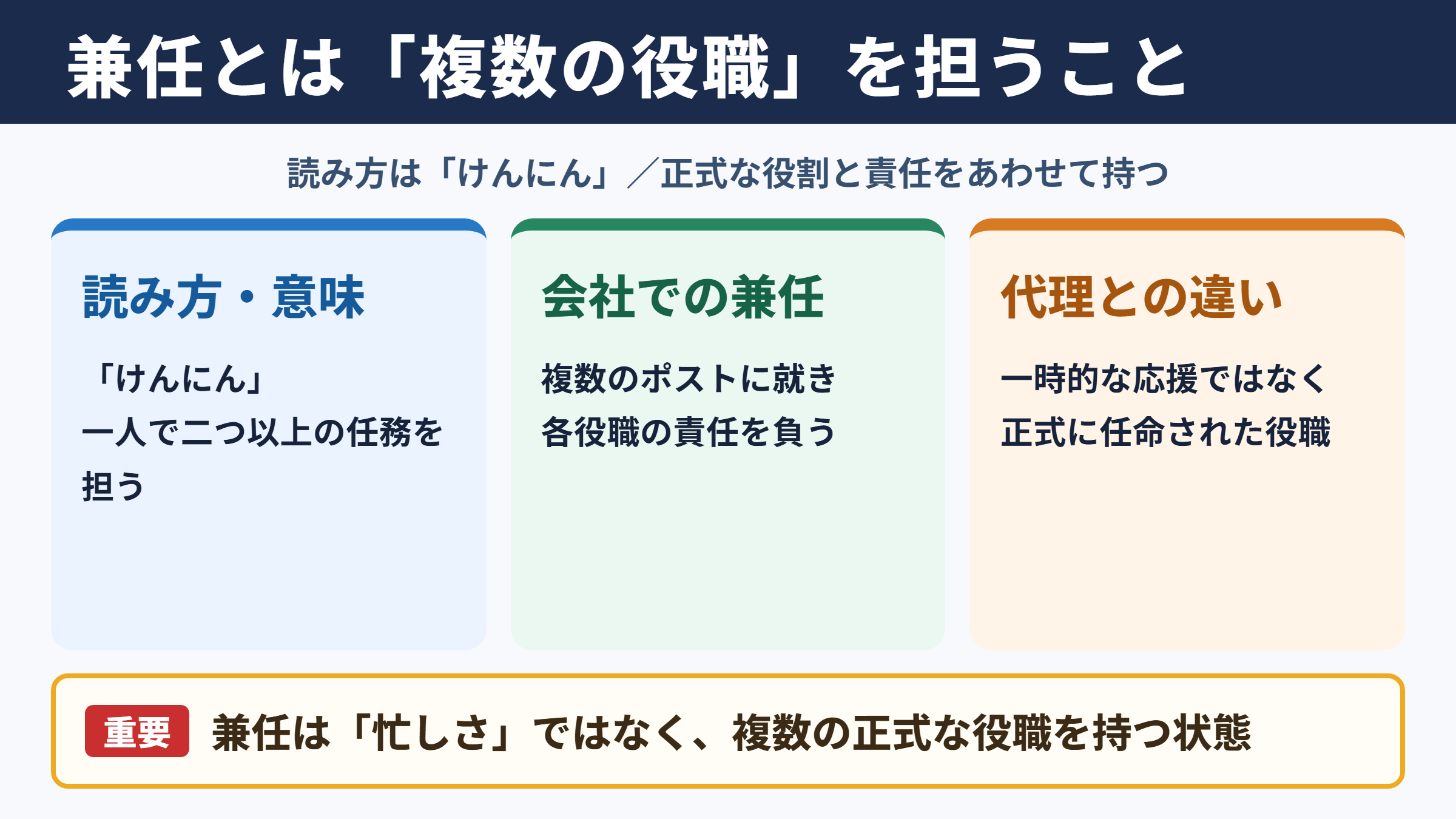 兼任とは「複数の役職」を担うこと

読み方は「けんにん」／正式な役割と責任をあわせて持つ

読み方・意味

「けんにん」
一人で二つ以上の任務を担う

会社での兼任

複数のポストに就き
各役職の責任を負う

代理との違い

一時的な応援ではなく
正式に任命された役職

重要 兼任は「忙しさ」ではなく、複数の正式な役職を持つ状態